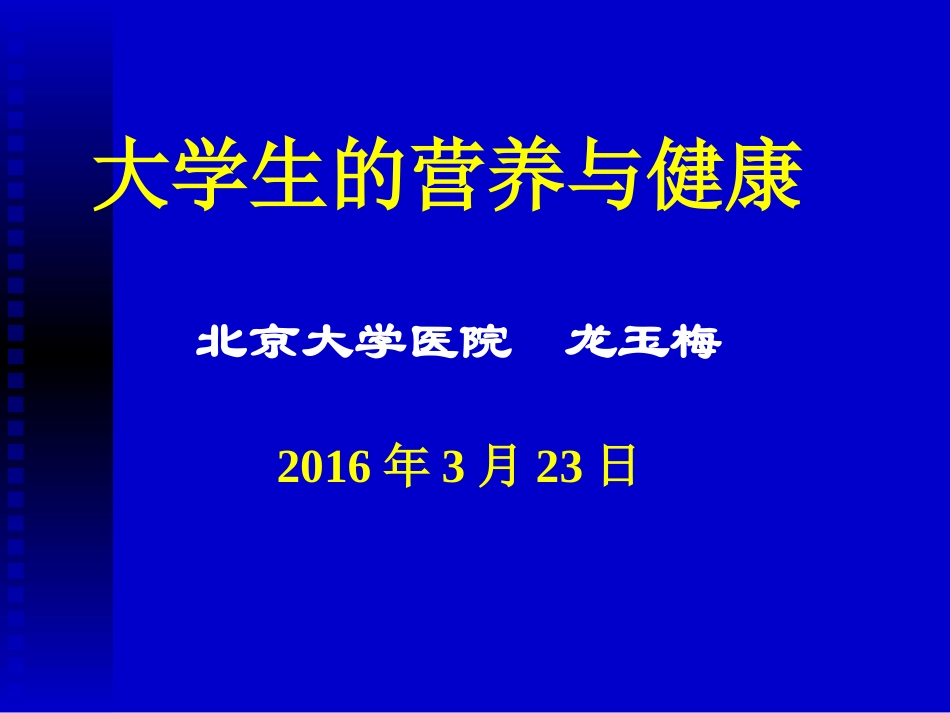 大学生的营养与健康

北京大学医院　龙玉梅

2016 年 3 月 23 日